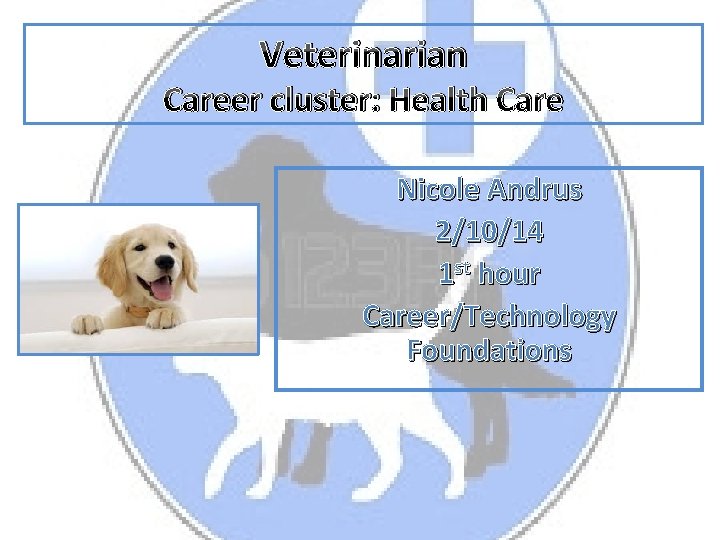 Veterinarian
Career cluster: Health Care

Nicole Andrus
2/10/14
1$^{st}$ hour
Career/Technology Foundations

123RF